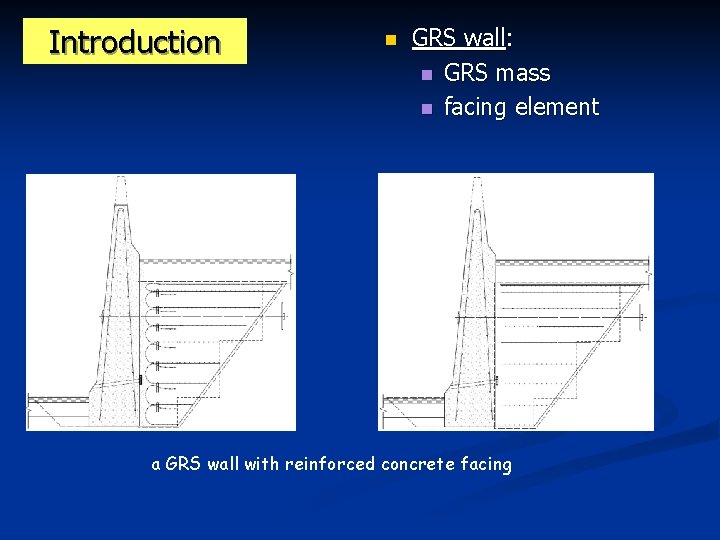 Introduction

GRS wall:
GRS mass
facing element

a GRS wall with reinforced concrete facing